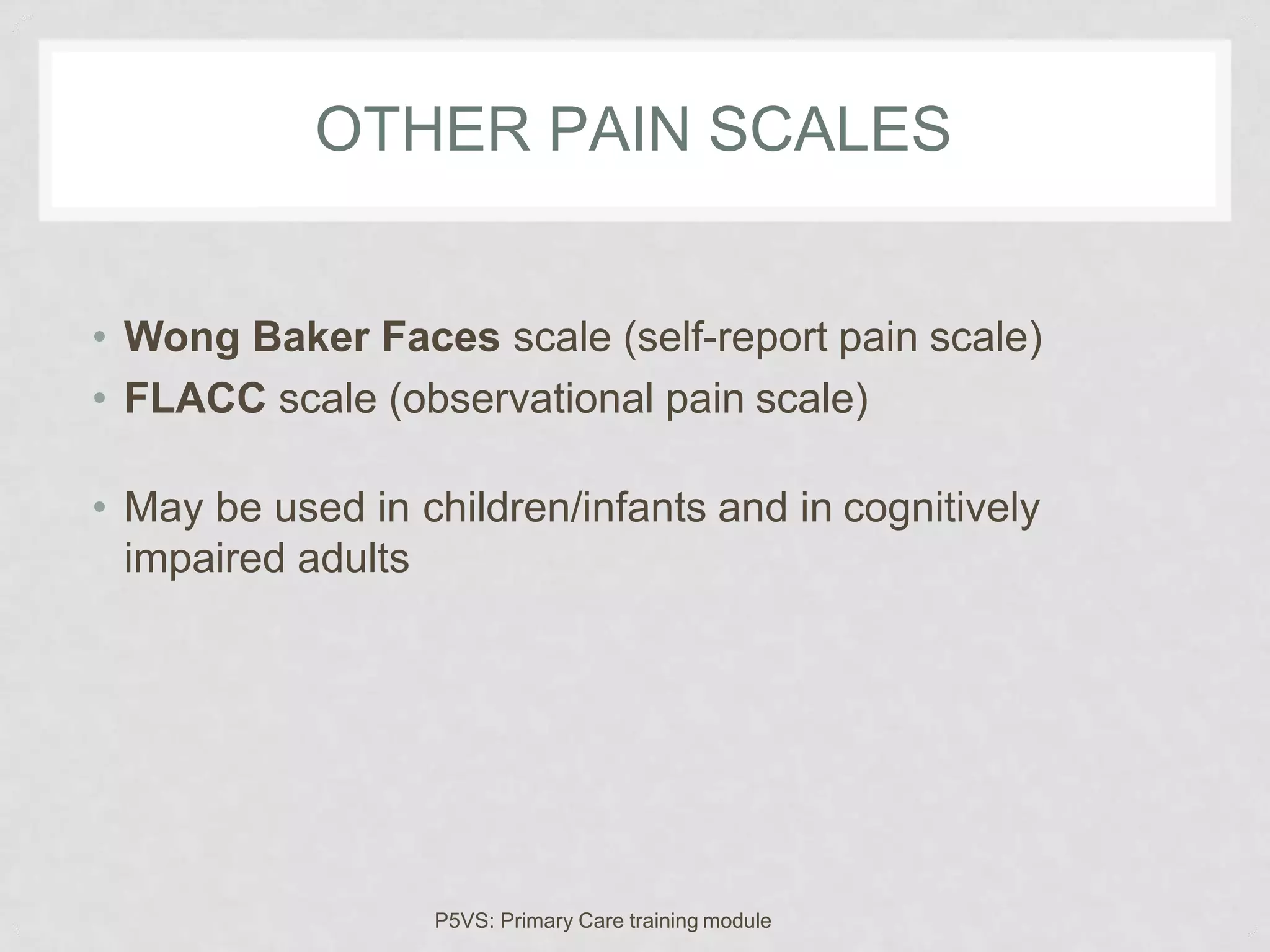 OTHER PAIN SCALES

• Wong Baker Faces scale (self-report pain scale)
• FLACC scale (observational pain scale)

• May be used in children/infants and in cognitively impaired adults

P5VS: Primary Care training module